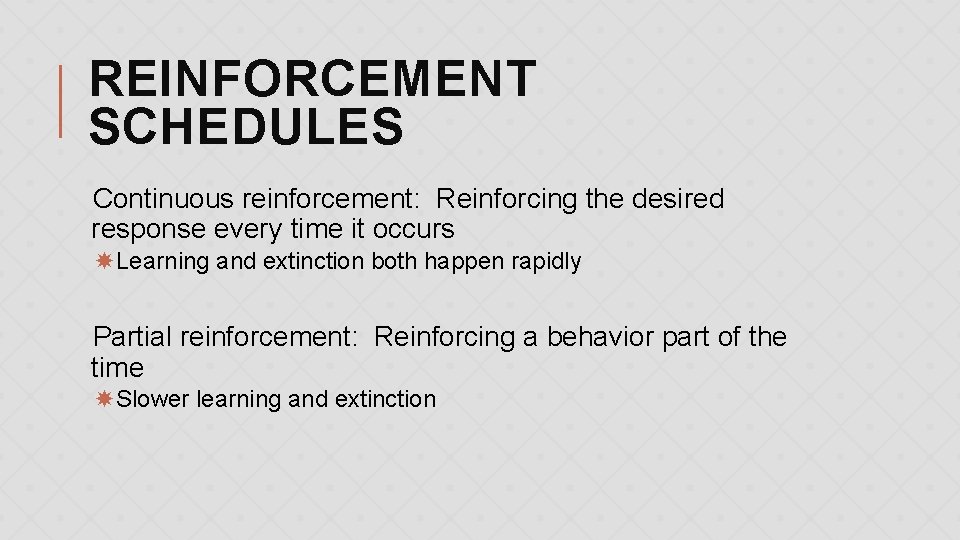 REINFORCEMENT SCHEDULES

Continuous reinforcement: Reinforcing the desired response every time it occurs

Learning and extinction both happen rapidly

Partial reinforcement: Reinforcing a behavior part of the time

Slower learning and extinction